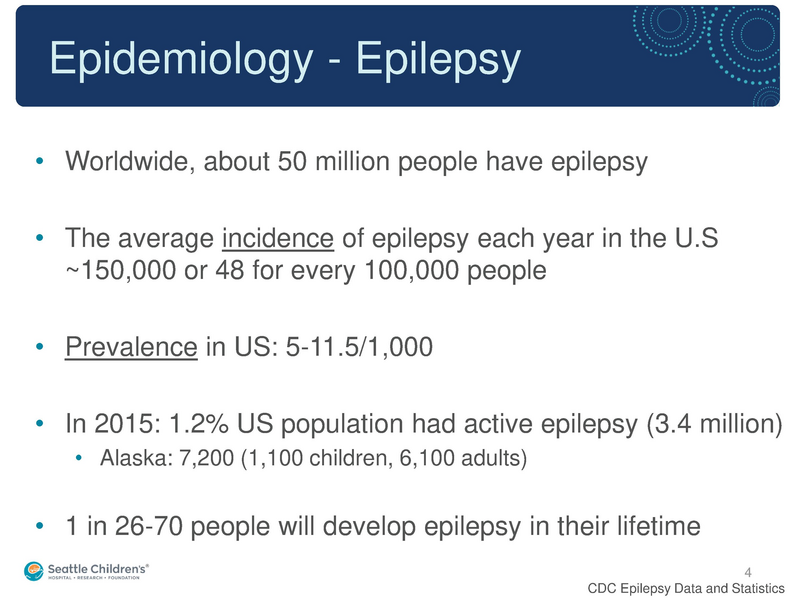 Epidemiology - Epilepsy

• Worldwide, about 50 million people have epilepsy

• The average incidence of epilepsy each year in the U.S ~150,000 or 48 for every 100,000 people

• Prevalence in US: 5-11.5/1,000

• In 2015: 1.2% US population had active epilepsy (3.4 million)
  • Alaska: 7,200 (1,100 children, 6,100 adults)

• 1 in 26-70 people will develop epilepsy in their lifetime

Seattle Children's®
HOSPITAL • RESEARCH • FOUNDATION

4

CDC Epilepsy Data and Statistics